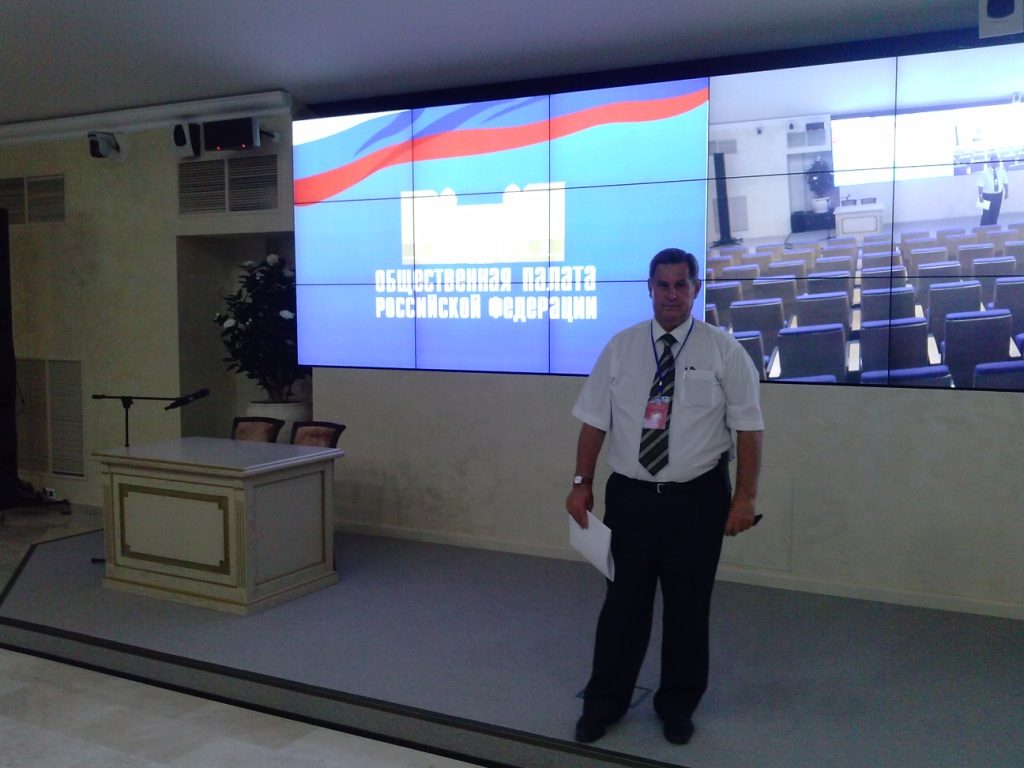 ОБЩЕСТВЕННАЯ ПАЛАТА
РОССИЙСКОЙ ФЕДЕРАЦИИ